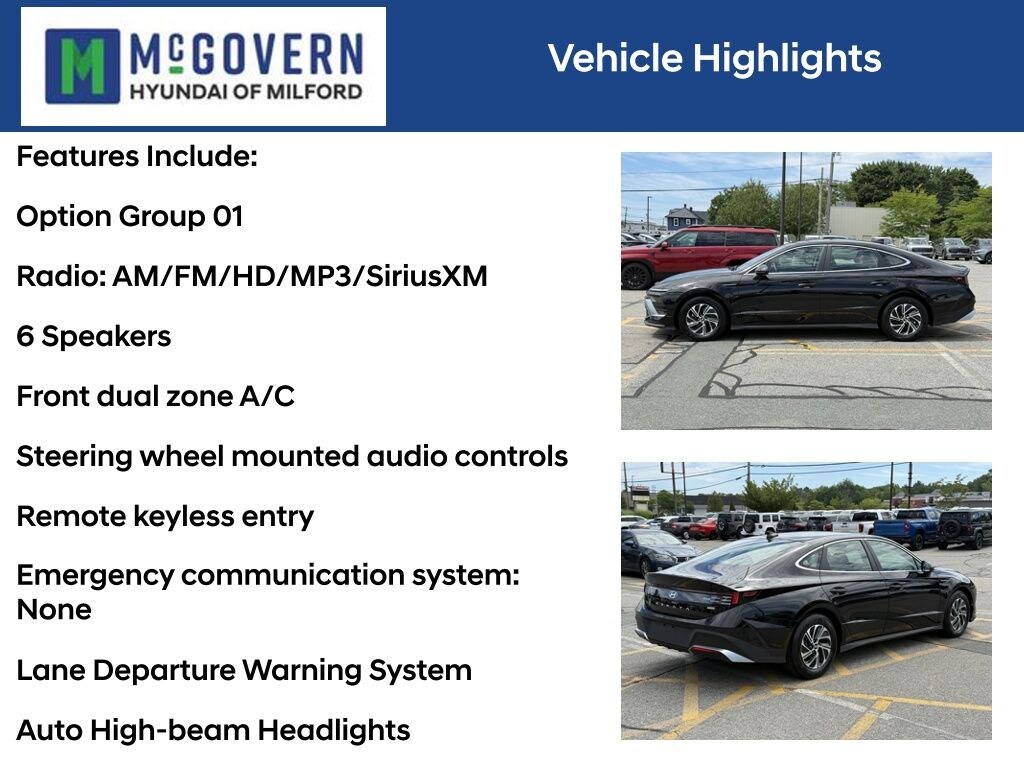 M McGOVERN
HYUNDAI OF MILFORD

Vehicle Highlights

Features Include:

Option Group 01

Radio: AM/FM/HD/MP3/SiriusXM

6 Speakers

Front dual zone A/C

Steering wheel mounted audio controls

Remote keyless entry

Emergency communication system: None

Lane Departure Warning System

Auto High-beam Headlights